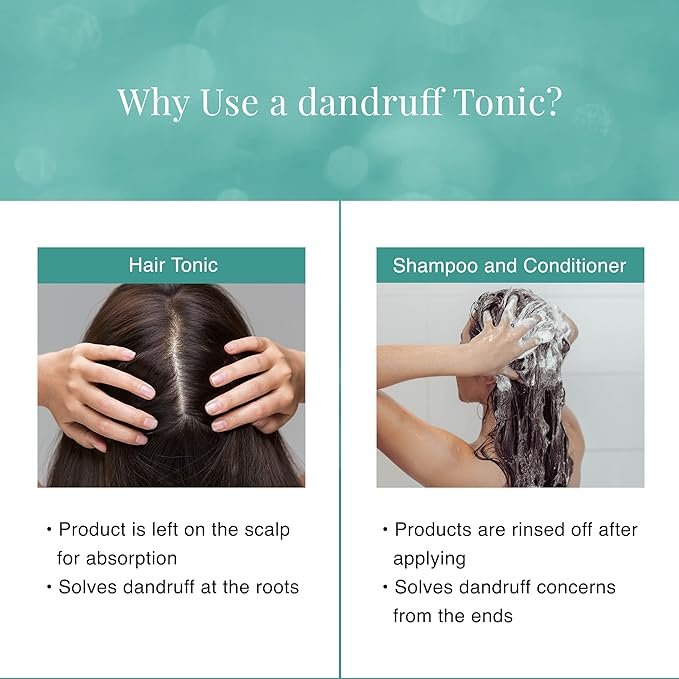 Why Use a dandruff Tonic?

Hair Tonic

• Product is left on the scalp for absorption
• Solves dandruff at the roots

Shampoo and Conditioner

• Products are rinsed off after applying
• Solves dandruff concerns from the ends